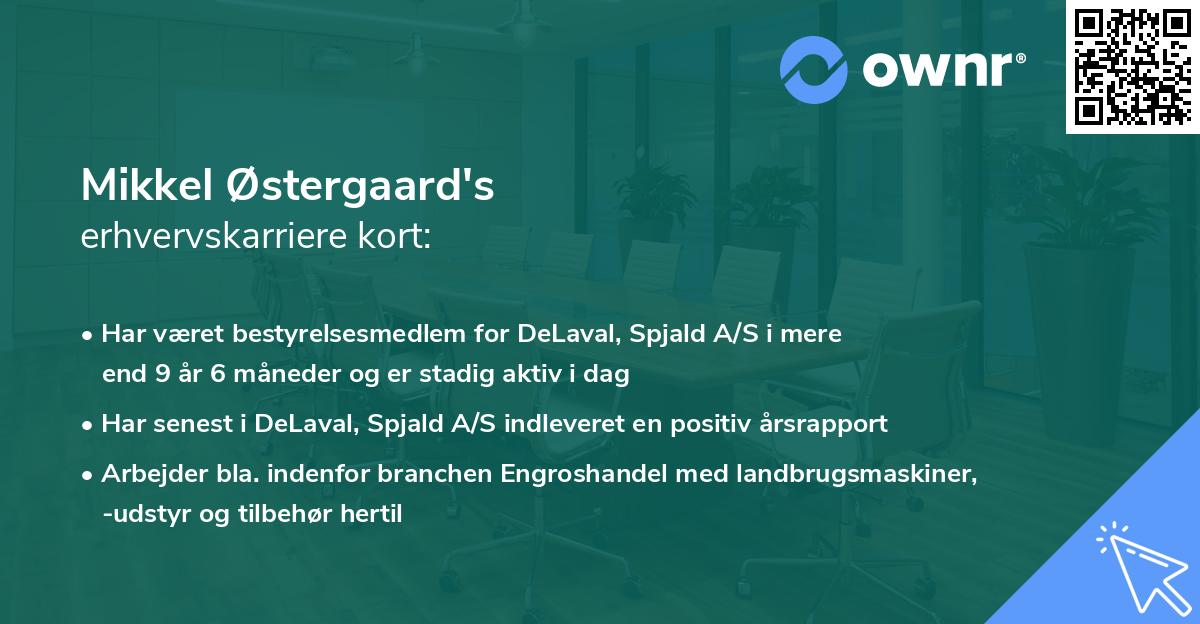 ownr®

Mikkel Østergaard's
erhvervskarriere kort:

• Har været bestyrelsesmedlem for DeLaval, Spjald A/S i mere end 9 år 6 måneder og er stadig aktiv i dag

• Har senest i DeLaval, Spjald A/S indleveret en positiv årsrapport

• Arbejder bla. indenfor branchen Engroshandel med landbrugsmaskiner, -udstyr og tilbehør hertil